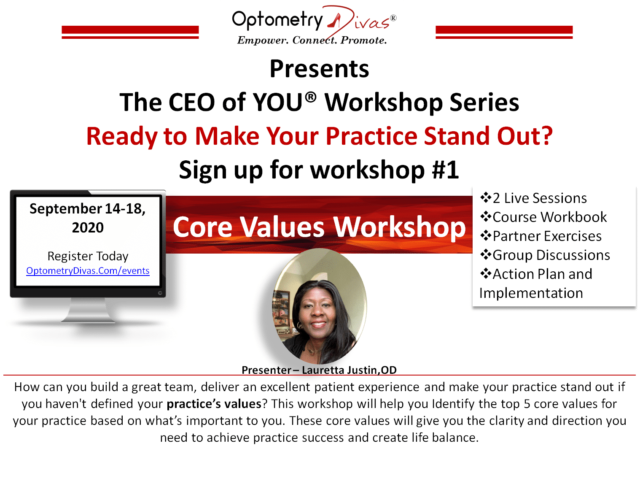 Optometry Divas®
Empower. Connect. Promote.

Presents
The CEO of YOU® Workshop Series
Ready to Make Your Practice Stand Out?
Sign up for workshop #1

September 14-18, 2020

Register Today
OptometryDivas.Com/events

Core Values Workshop

❖2 Live Sessions
❖Course Workbook
❖Partner Exercises
❖Group Discussions
❖Action Plan and Implementation

Presenter – Lauretta Justin,OD

How can you build a great team, deliver an excellent patient experience and make your practice stand out if you haven't defined your practice's values? This workshop will help you Identify the top 5 core values for your practice based on what's important to you. These core values will give you the clarity and direction you need to achieve practice success and create life balance.